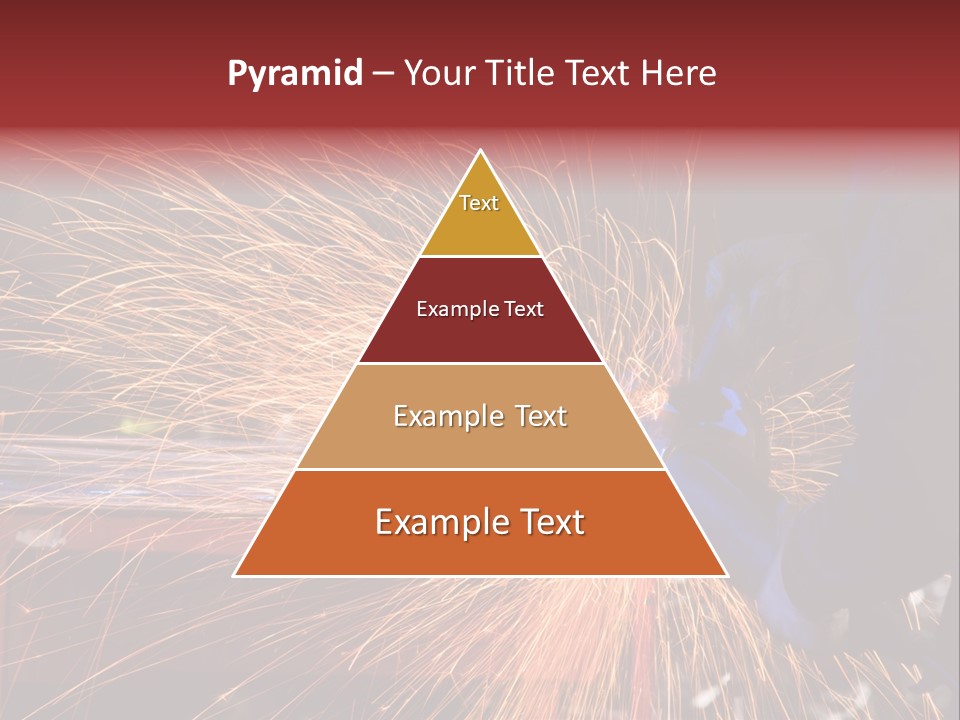 Pyramid – Your Title Text Here

Text

Example Text

Example Text

Example Text